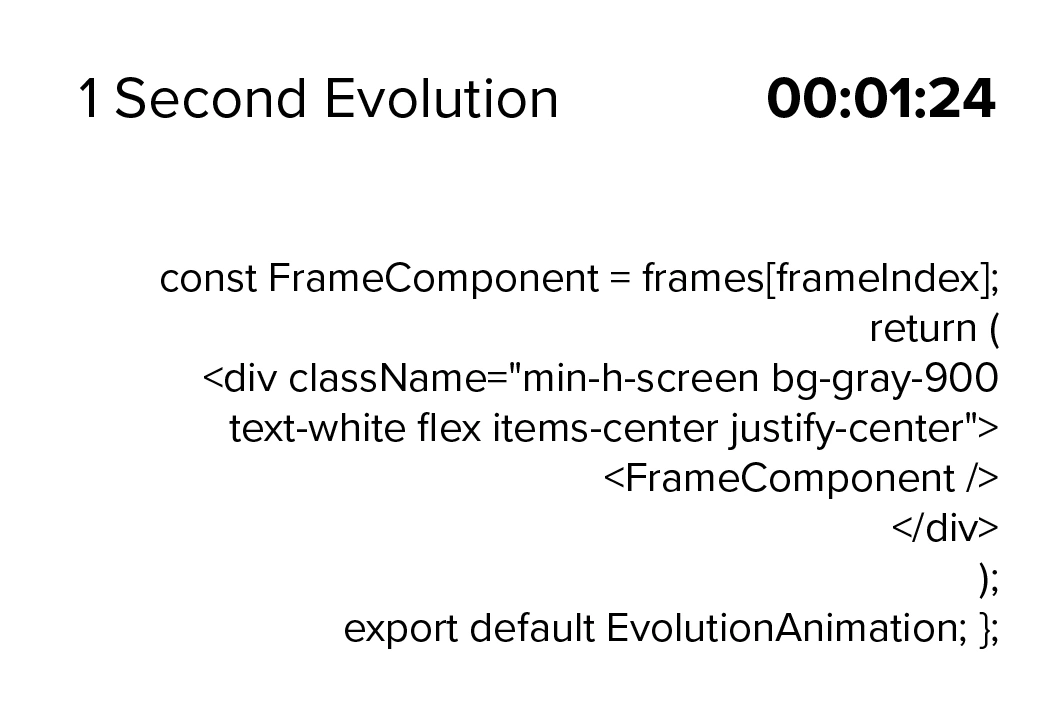 1 Second Evolution 00:01:24

const FrameComponent = frames[frameIndex];
return (
<div className="min-h-screen bg-gray-900 text-white flex items-center justify-center">
<FrameComponent />
</div>
);
export default EvolutionAnimation; };